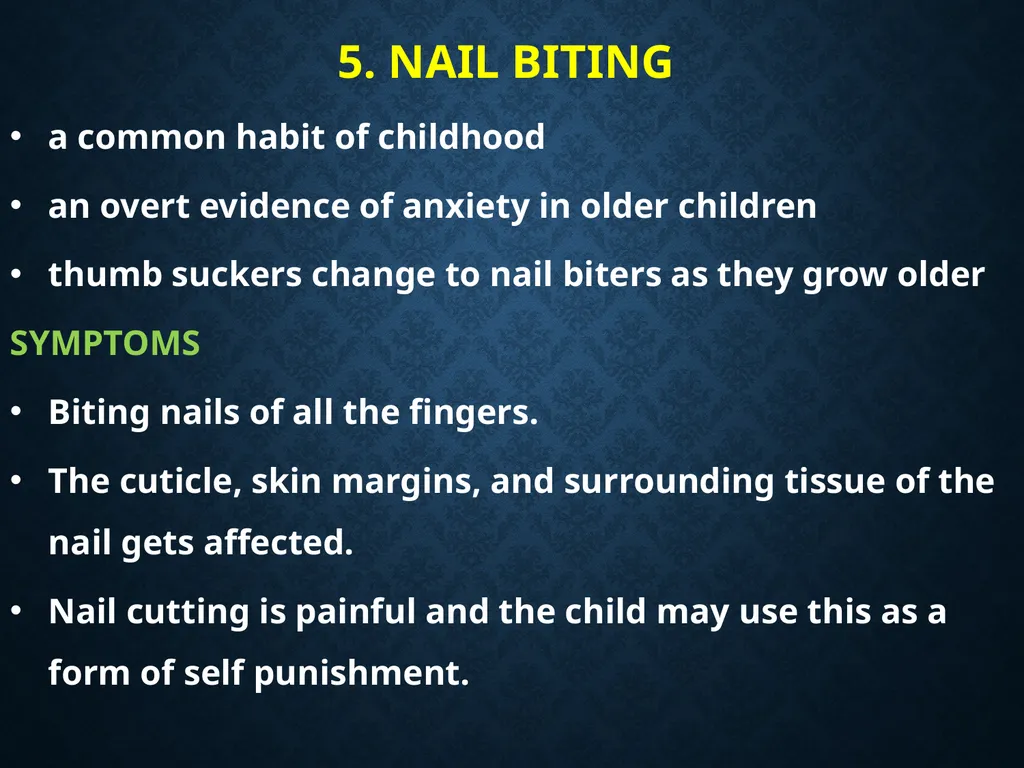 5. NAIL BITING

• a common habit of childhood

• an overt evidence of anxiety in older children

• thumb suckers change to nail biters as they grow older

SYMPTOMS

• Biting nails of all the fingers.

• The cuticle, skin margins, and surrounding tissue of the nail gets affected.

• Nail cutting is painful and the child may use this as a form of self punishment.